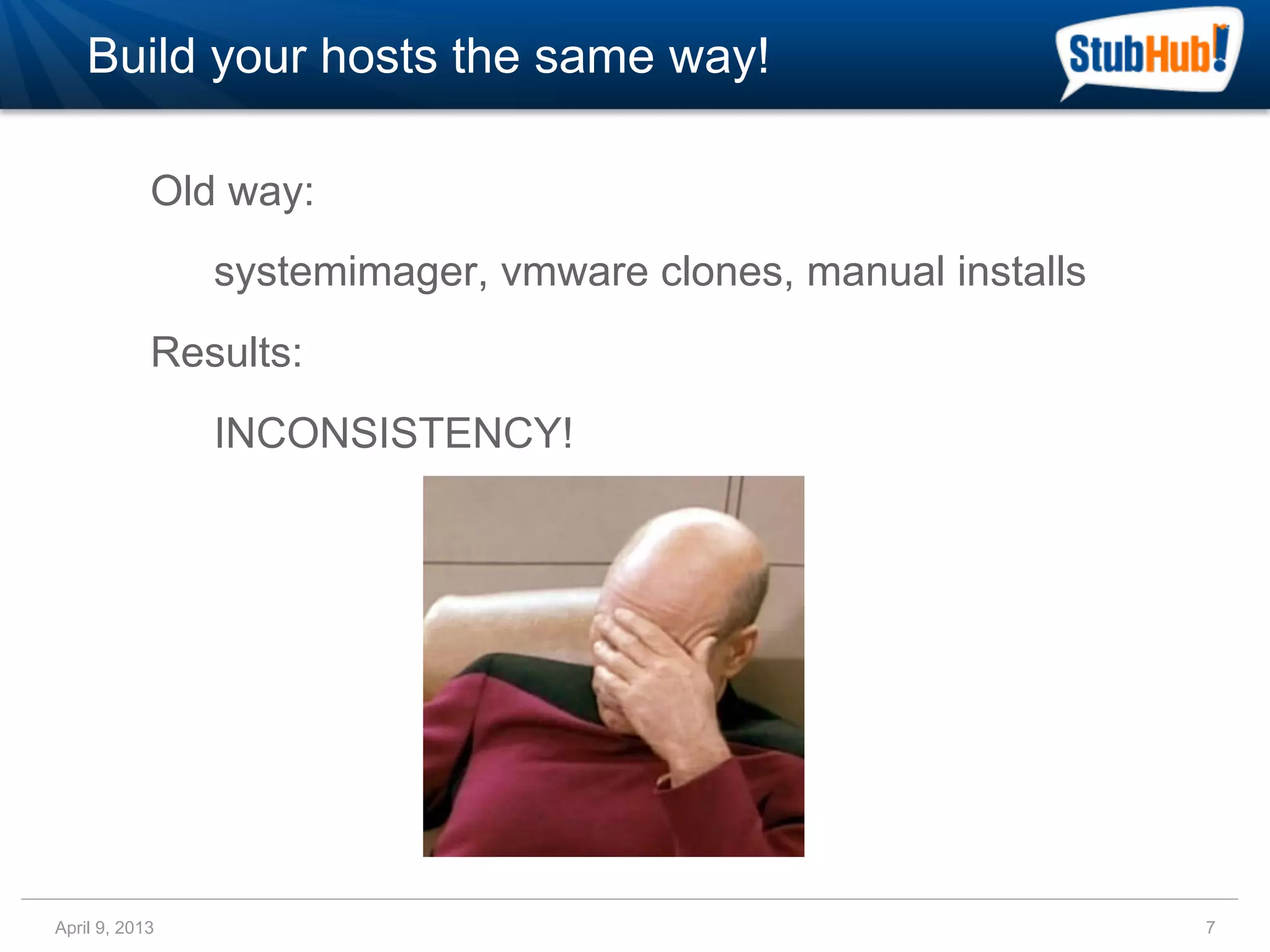 Build your hosts the same way!

StubHub!

Old way:

systemimager, vmware clones, manual installs

Results:

INCONSISTENCY!

April 9, 2013

7